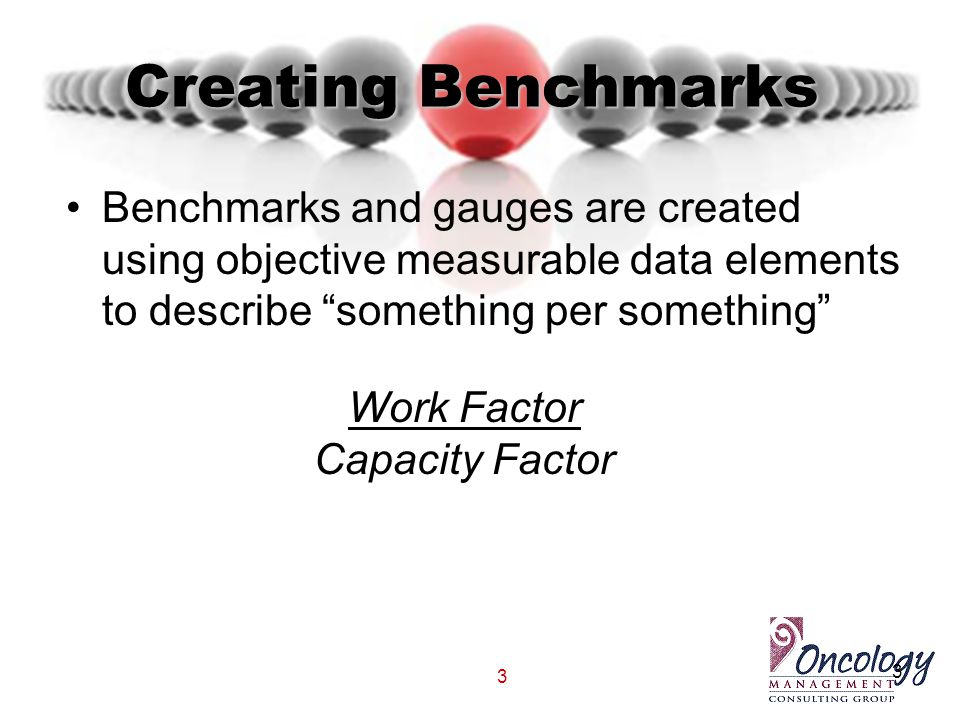 Creating Benchmarks

• Benchmarks and gauges are created using objective measurable data elements to describe “something per something”

Work Factor
Capacity Factor

3

Oncology
MANAGEMENT
CONSULTING GROUP